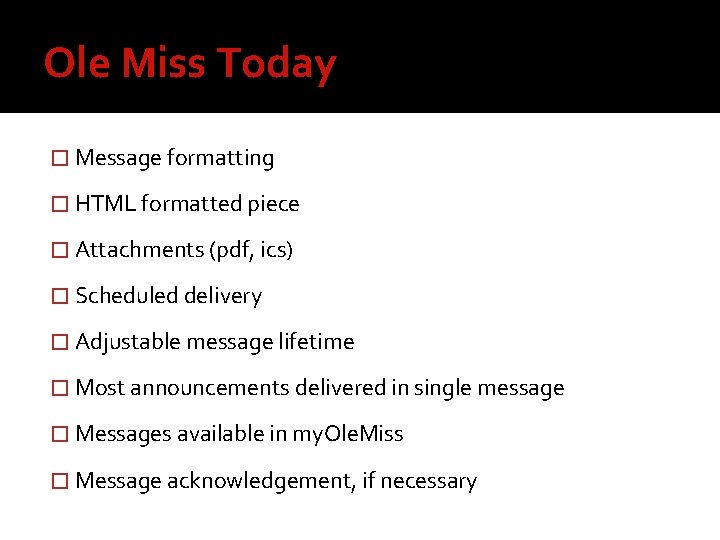 Ole Miss Today

☐ Message formatting

☐ HTML formatted piece

☐ Attachments (pdf, ics)

☐ Scheduled delivery

☐ Adjustable message lifetime

☐ Most announcements delivered in single message

☐ Messages available in myOleMiss

☐ Message acknowledgement, if necessary